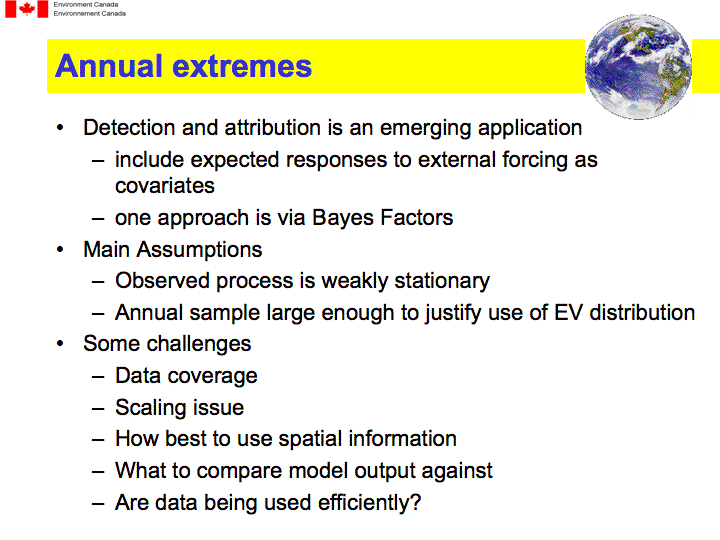 Environment Canada
Environnement Canada

Annual extremes

• Detection and attribution is an emerging application
 – include expected responses to external forcing as covariates
 – one approach is via Bayes Factors
• Main Assumptions
 – Observed process is weakly stationary
 – Annual sample large enough to justify use of EV distribution
• Some challenges
 – Data coverage
 – Scaling issue
 – How best to use spatial information
 – What to compare model output against
 – Are data being used efficiently?